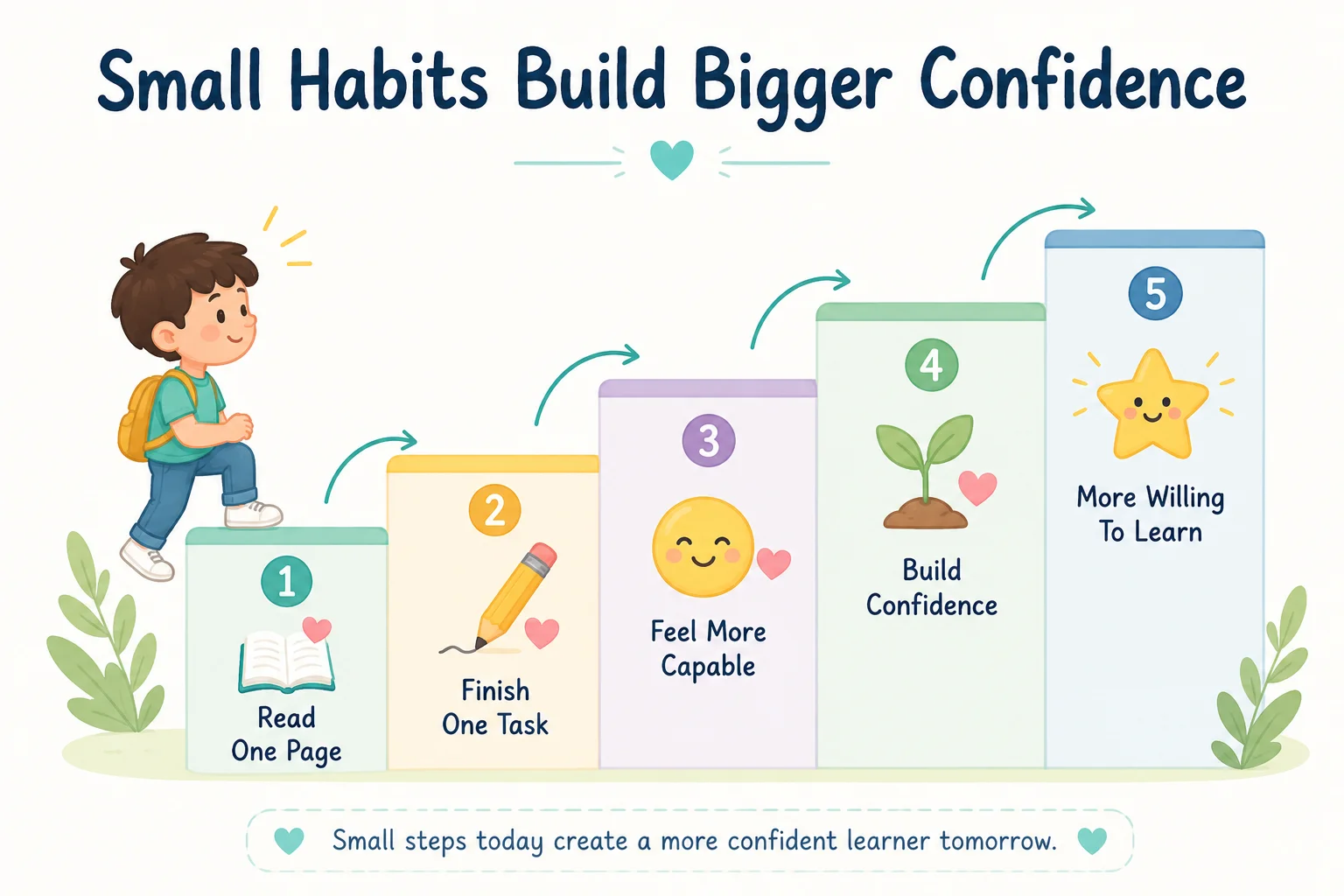 Small Habits Build Bigger Confidence

1
Read One Page

2
Finish One Task

3
Feel More Capable

4
Build Confidence

5
More Willing To Learn

Small steps today create a more confident learner tomorrow.